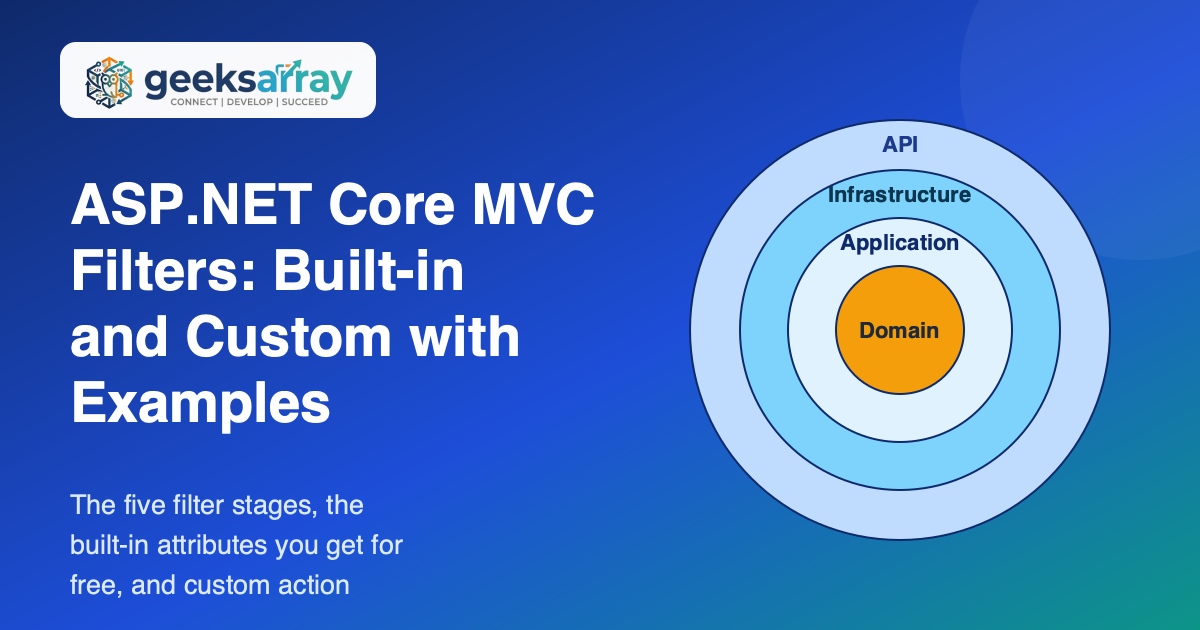 geeksarray
CONNECT | DEVELOP | SUCCEED

ASP.NET Core MVC Filters: Built-in and Custom with Examples

The five filter stages, the built-in attributes you get for free, and custom action

API
Infrastructure
Application
Domain